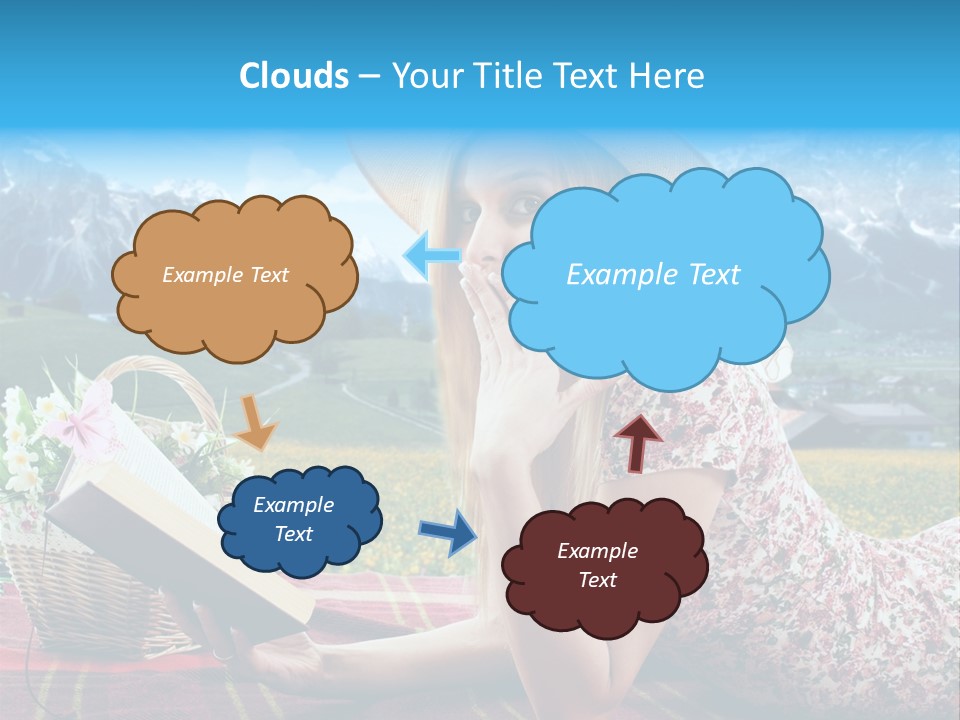 Clouds – Your Title Text Here

Example Text

Example Text

Example Text

Example Text